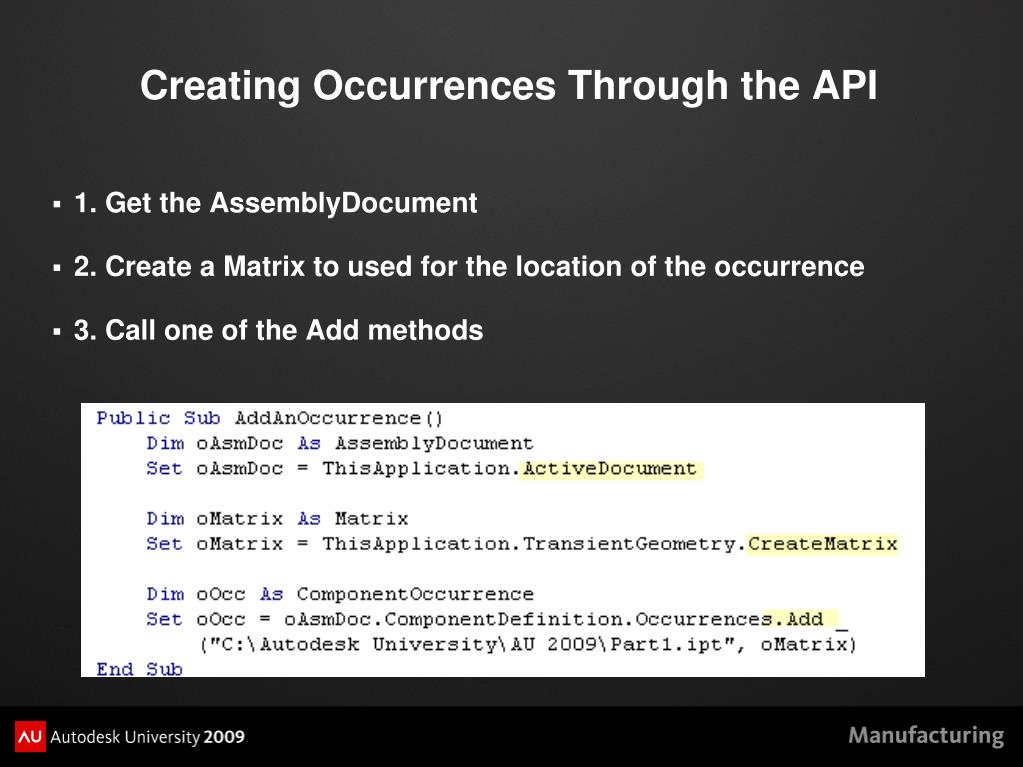 Creating Occurrences Through the API

▪ 1. Get the AssemblyDocument

▪ 2. Create a Matrix to used for the location of the occurrence

▪ 3. Call one of the Add methods

Public Sub AddAnOccurrence()
    Dim oAsmDoc As AssemblyDocument
    Set oAsmDoc = ThisApplication.ActiveDocument

    Dim oMatrix As Matrix
    Set oMatrix = ThisApplication.TransientGeometry.CreateMatrix

    Dim oOcc As ComponentOccurrence
    Set oOcc = oAsmDoc.ComponentDefinition.Occurrences.Add _
        ("C:\Autodesk University\AU 2009\Part1.ipt", oMatrix)
End Sub

AU Autodesk University 2009

Manufacturing